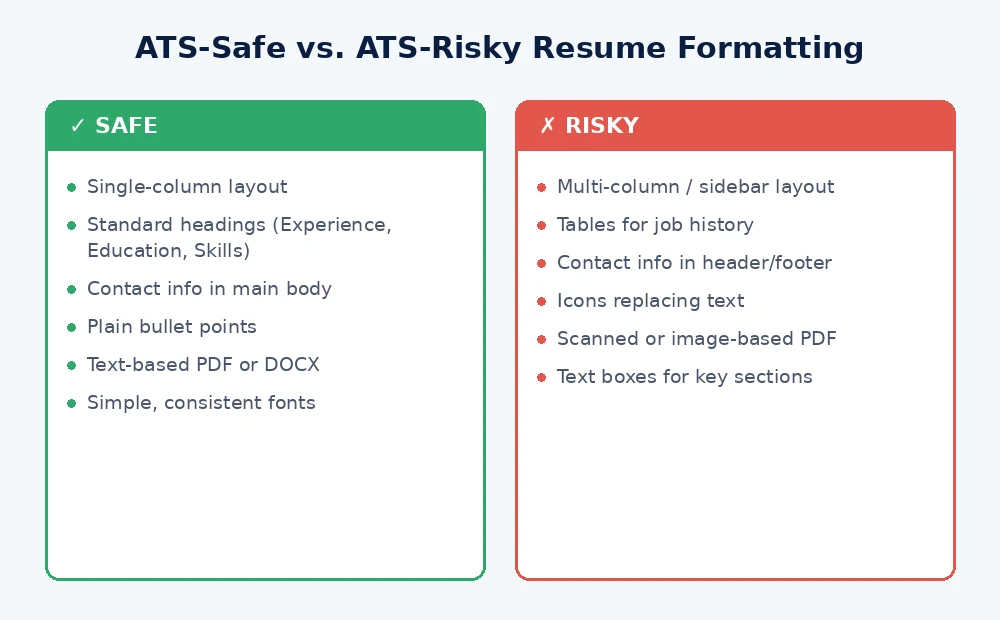 ATS-Safe vs. ATS-Risky Resume Formatting

✓ SAFE

- Single-column layout
- Standard headings (Experience, Education, Skills)
- Contact info in main body
- Plain bullet points
- Text-based PDF or DOCX
- Simple, consistent fonts

✗ RISKY

- Multi-column / sidebar layout
- Tables for job history
- Contact info in header/footer
- Icons replacing text
- Scanned or image-based PDF
- Text boxes for key sections